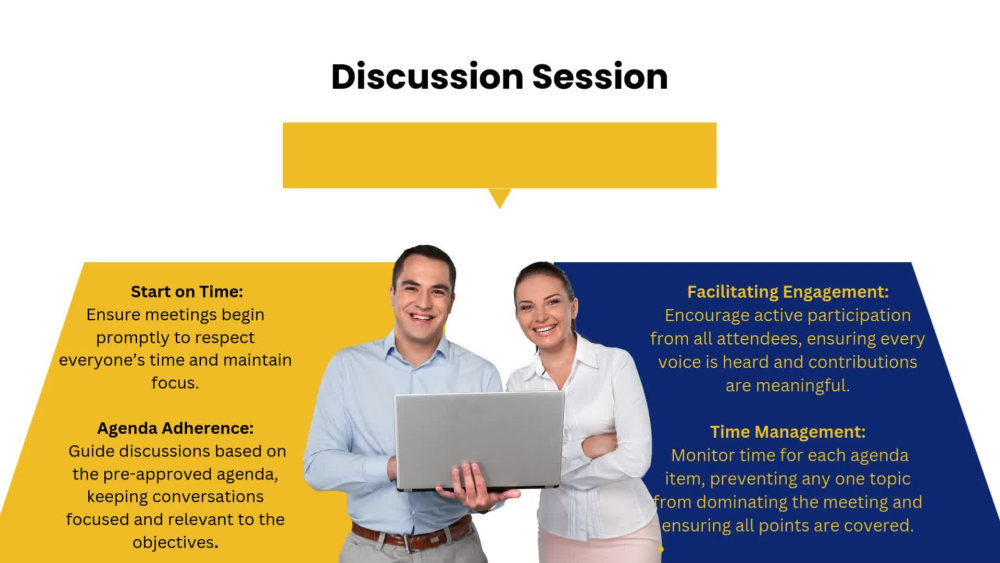 Discussion Session

Start on Time:
Ensure meetings begin promptly to respect everyone's time and maintain focus.

Agenda Adherence:
Guide discussions based on the pre-approved agenda, keeping conversations focused and relevant to the objectives.

Facilitating Engagement:
Encourage active participation from all attendees, ensuring every voice is heard and contributions are meaningful.

Time Management:
Monitor time for each agenda item, preventing any one topic from dominating the meeting and ensuring all points are covered.